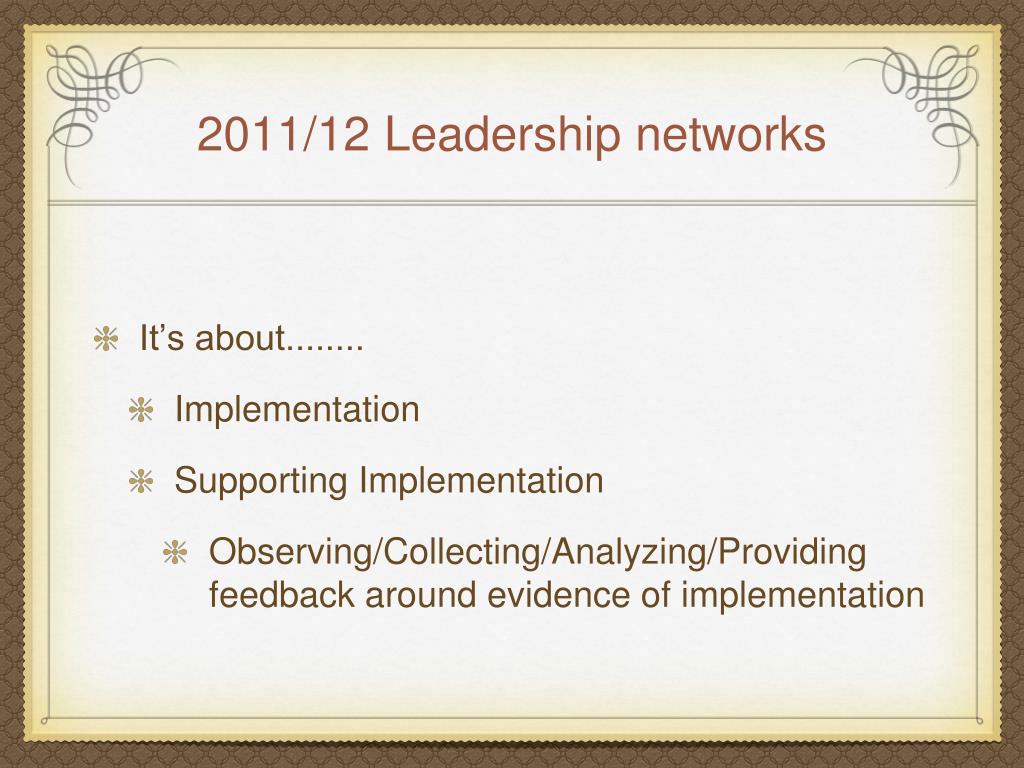 2011/12 Leadership networks

It’s about........

Implementation

Supporting Implementation

Observing/Collecting/Analyzing/Providing feedback around evidence of implementation